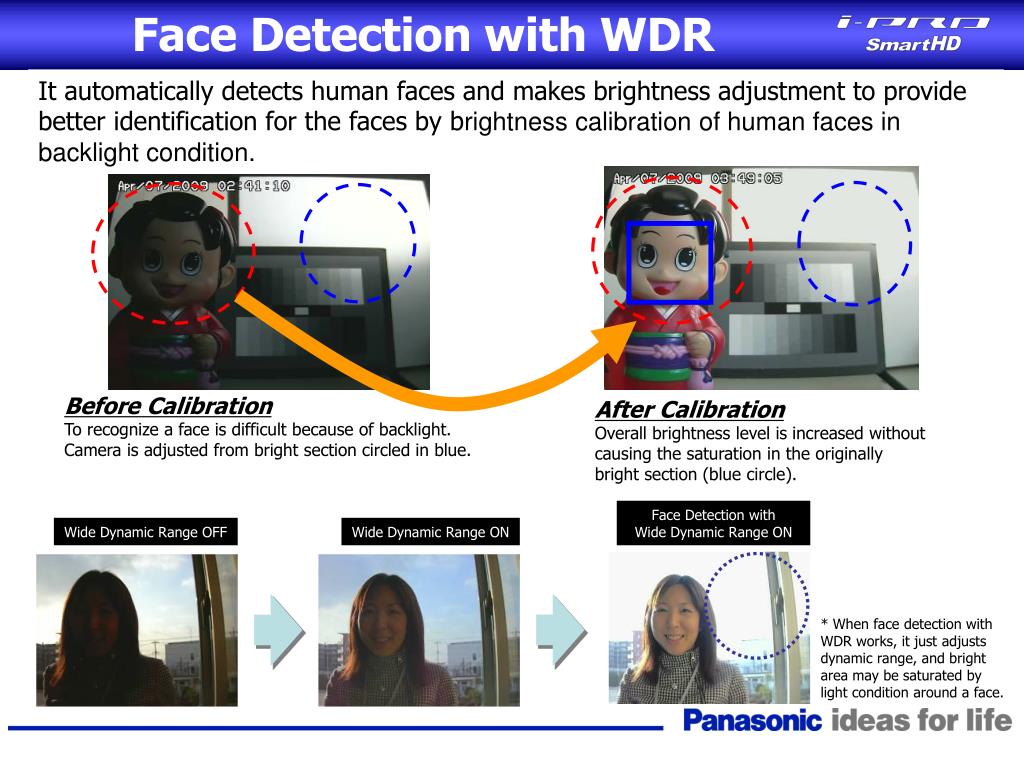 Face Detection with WDR

i-PRO SmartHD

It automatically detects human faces and makes brightness adjustment to provide better identification for the faces by brightness calibration of human faces in backlight condition.

Apr/07/2009 02:41:10

Apr/07/2009 03:49:05

Before Calibration
To recognize a face is difficult because of backlight. Camera is adjusted from bright section circled in blue.

After Calibration
Overall brightness level is increased without causing the saturation in the originally bright section (blue circle).

Wide Dynamic Range OFF

Wide Dynamic Range ON

Face Detection with Wide Dynamic Range ON

* When face detection with WDR works, it just adjusts dynamic range, and bright area may be saturated by light condition around a face.

Panasonic ideas for life